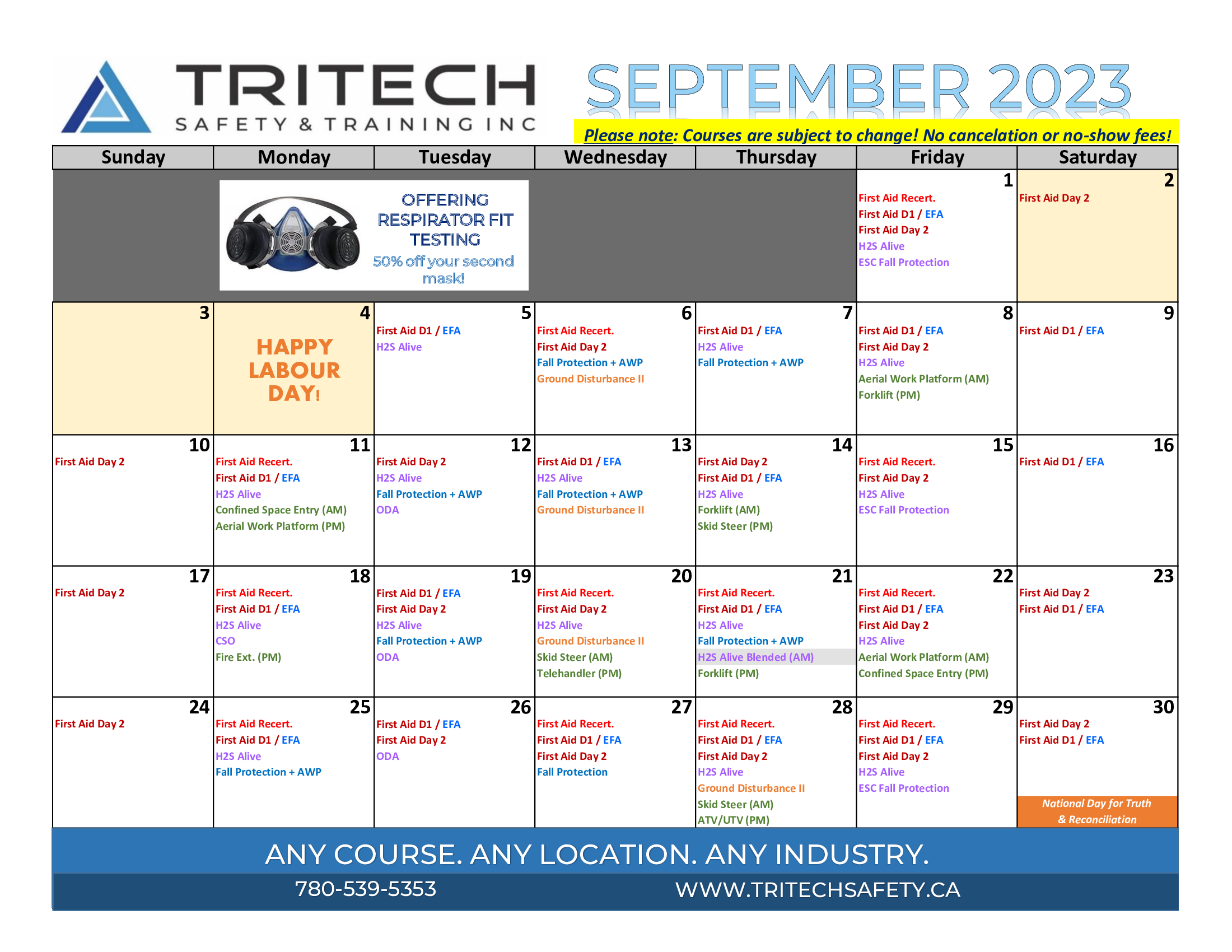 TRITECH
SAFETY & TRAINING INC

SEPTEMBER 2023

Please note: Courses are subject to change! No cancelation or no-show fees!

| Sunday | Monday | Tuesday | Wednesday | Thursday | Friday | Saturday |
|---|---|---|---|---|---|---|
| | OFFERING RESPIRATOR FIT TESTING 50% off your second mask! | | | | 1 First Aid Recert. First Aid D1 / EFA First Aid Day 2 H2S Alive ESC Fall Protection | 2 First Aid Day 2 |
| 3 | 4 HAPPY LABOUR DAY! | 5 First Aid D1 / EFA H2S Alive | 6 First Aid Recert. First Aid Day 2 Fall Protection + AWP Ground Disturbance II | 7 First Aid D1 / EFA H2S Alive Fall Protection + AWP | 8 First Aid D1 / EFA First Aid Day 2 H2S Alive Aerial Work Platform (AM) Forklift (PM) | 9 First Aid D1 / EFA |
| 10 First Aid Day 2 | 11 First Aid Recert. First Aid D1 / EFA H2S Alive Confined Space Entry (AM) Aerial Work Platform (PM) | 12 First Aid Day 2 H2S Alive Fall Protection + AWP ODA | 13 First Aid D1 / EFA H2S Alive Fall Protection + AWP Ground Disturbance II | 14 First Aid Day 2 First Aid D1 / EFA H2S Alive Forklift (AM) Skid Steer (PM) | 15 First Aid Recert. First Aid Day 2 H2S Alive ESC Fall Protection | 16 First Aid D1 / EFA |
| 17 First Aid Day 2 | 18 First Aid Recert. First Aid D1 / EFA H2S Alive CSO Fire Ext. (PM) | 19 First Aid D1 / EFA First Aid Day 2 H2S Alive Fall Protection + AWP ODA | 20 First Aid Recert. First Aid Day 2 H2S Alive Ground Disturbance II Skid Steer (AM) Telehandler (PM) | 21 First Aid Recert. First Aid D1 / EFA H2S Alive Fall Protection + AWP H2S Alive Blended (AM) Forklift (PM) | 22 First Aid Recert. First Aid D1 / EFA First Aid Day 2 H2S Alive Aerial Work Platform (AM) Confined Space Entry (PM) | 23 First Aid Day 2 First Aid D1 / EFA |
| 24 First Aid Day 2 | 25 First Aid Recert. First Aid D1 / EFA H2S Alive Fall Protection + AWP | 26 First Aid D1 / EFA First Aid Day 2 ODA | 27 First Aid Recert. First Aid D1 / EFA First Aid Day 2 Fall Protection | 28 First Aid Recert. First Aid D1 / EFA First Aid Day 2 H2S Alive Ground Disturbance II Skid Steer (AM) ATV/UTV (PM) | 29 First Aid Recert. First Aid D1 / EFA First Aid Day 2 H2S Alive ESC Fall Protection | 30 First Aid Day 2 First Aid D1 / EFA National Day for Truth & Reconciliation |

ANY COURSE. ANY LOCATION. ANY INDUSTRY.
780-539-5353 WWW.TRITECHSAFETY.CA